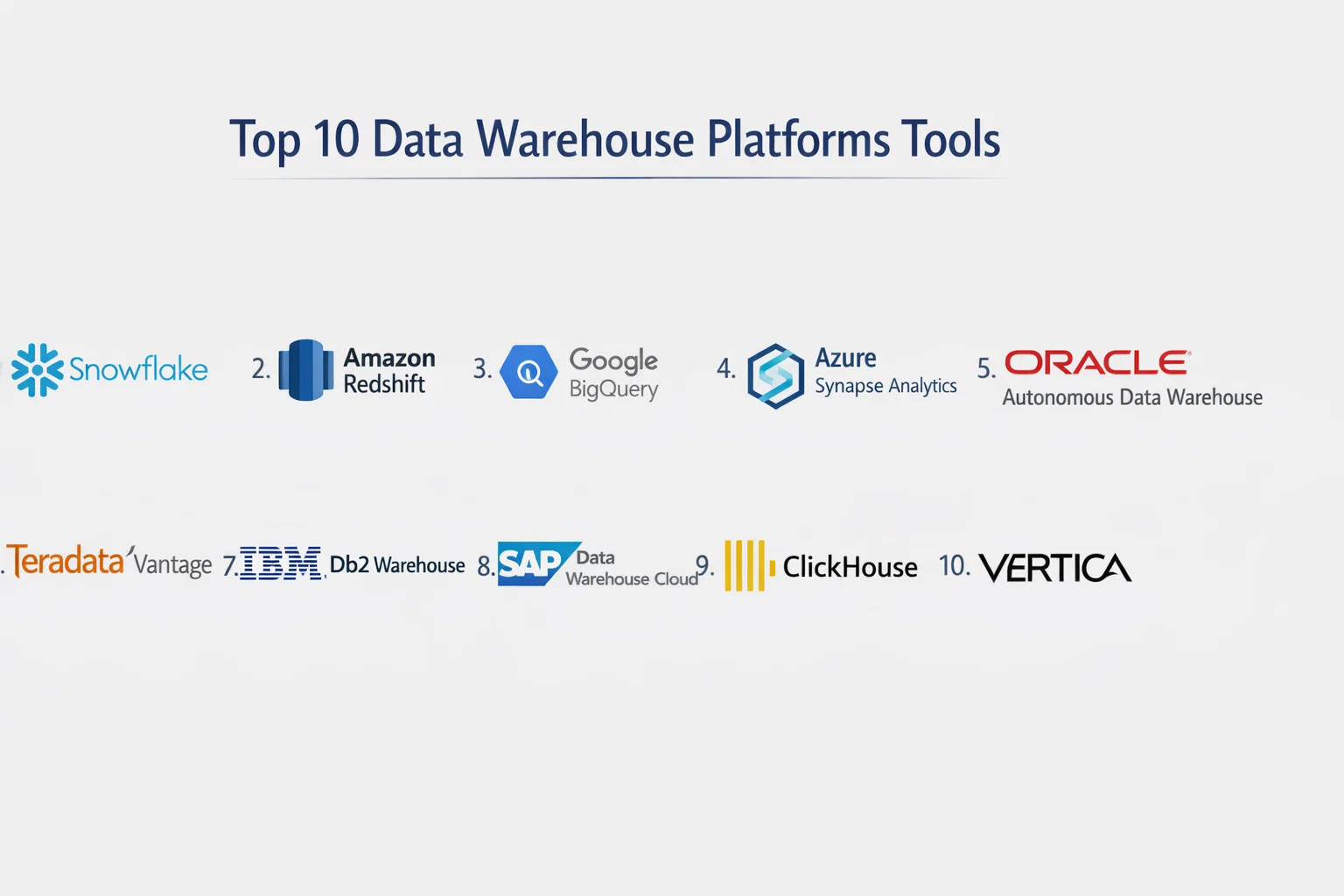 Top 10 Data Warehouse Platforms Tools

Snowflake 2. Amazon Redshift 3. Google BigQuery 4. Azure Synapse Analytics 5. ORACLE Autonomous Data Warehouse

. Teradata Vantage 7. IBM. Db2 Warehouse 8. SAP Data Warehouse Cloud 9. ClickHouse 10. VERTICA